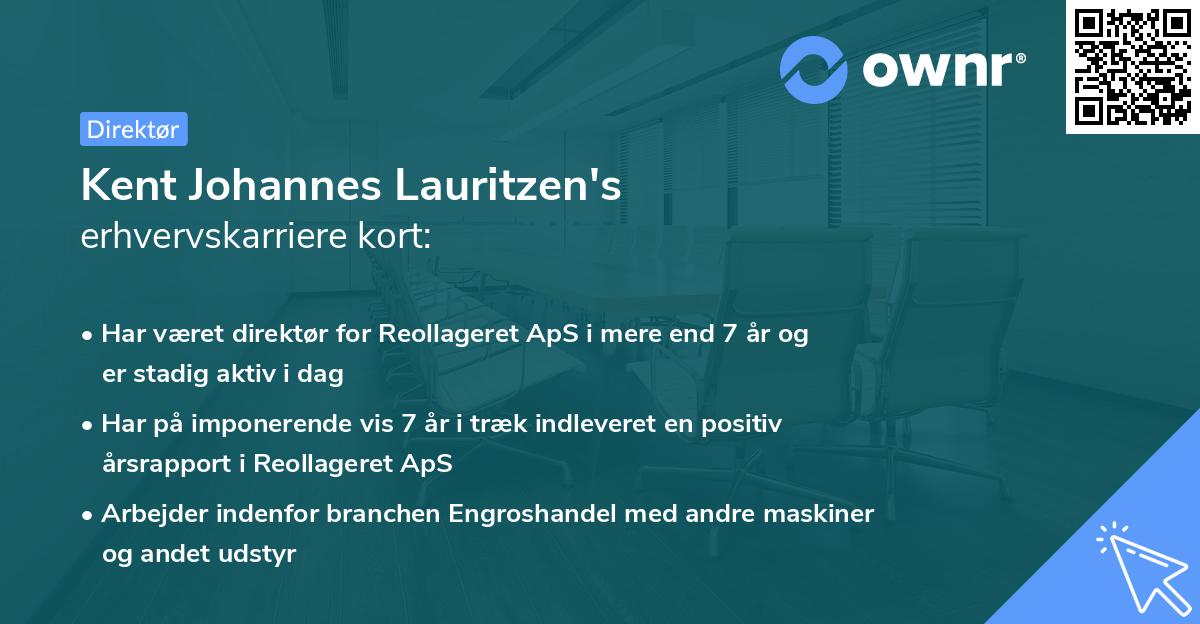 ownr®

Direktør

Kent Johannes Lauritzen's
erhvervskarriere kort:

• Har været direktør for Reollageret ApS i mere end 7 år og er stadig aktiv i dag

• Har på imponerende vis 7 år i træk indleveret en positiv årsrapport i Reollageret ApS

• Arbejder indenfor branchen Engroshandel med andre maskiner og andet udstyr